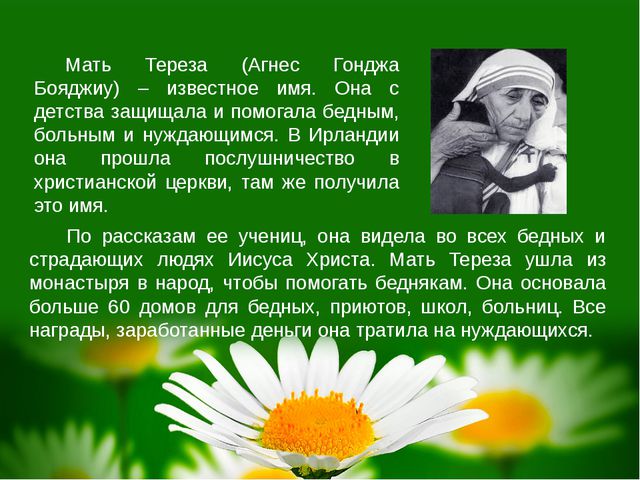 Мать Тереза (Агнес Гонджа Бояджиу) – известное имя. Она с детства защищала и помогала бедным, больным и нуждающимся. В Ирландии она прошла послушничество в христианской церкви, там же получила это имя.

По рассказам ее учениц, она видела во всех бедных и страдающих людях Иисуса Христа. Мать Тереза ушла из монастыря в народ, чтобы помогать беднякам. Она основала больше 60 домов для бедных, приютов, школ, больниц. Все награды, заработанные деньги она тратила на нуждающихся.